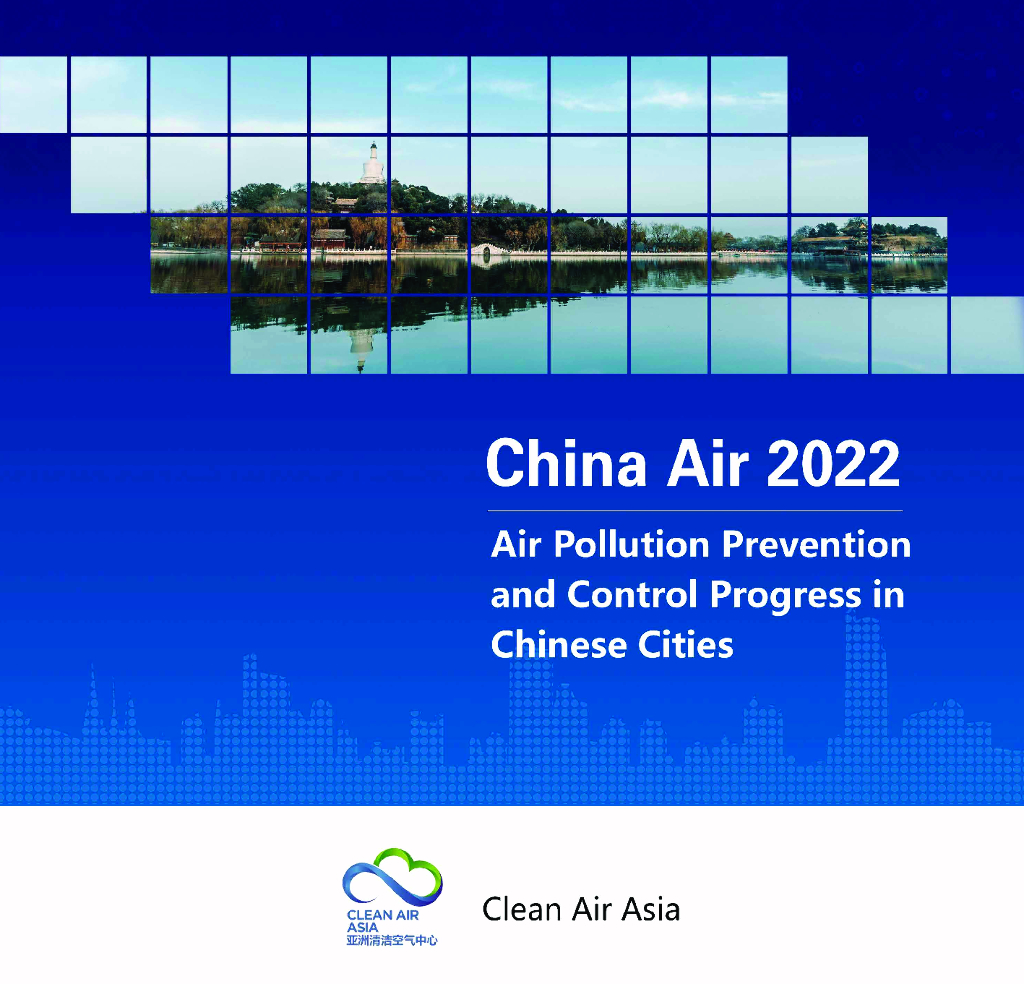 China Air 2022

Air Pollution Prevention and Control Progress in Chinese Cities

CLEAN AIR ASIA
亚洲清洁空气中心

Clean Air Asia